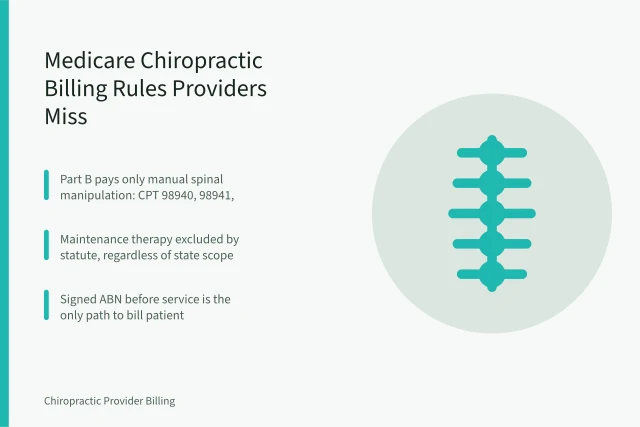 Medicare Chiropractic Billing Rules Providers Miss

Part B pays only manual spinal manipulation: CPT 98940, 98941,

Maintenance therapy excluded by statute, regardless of state scope

Signed ABN before service is the only path to bill patient

Chiropractic Provider Billing